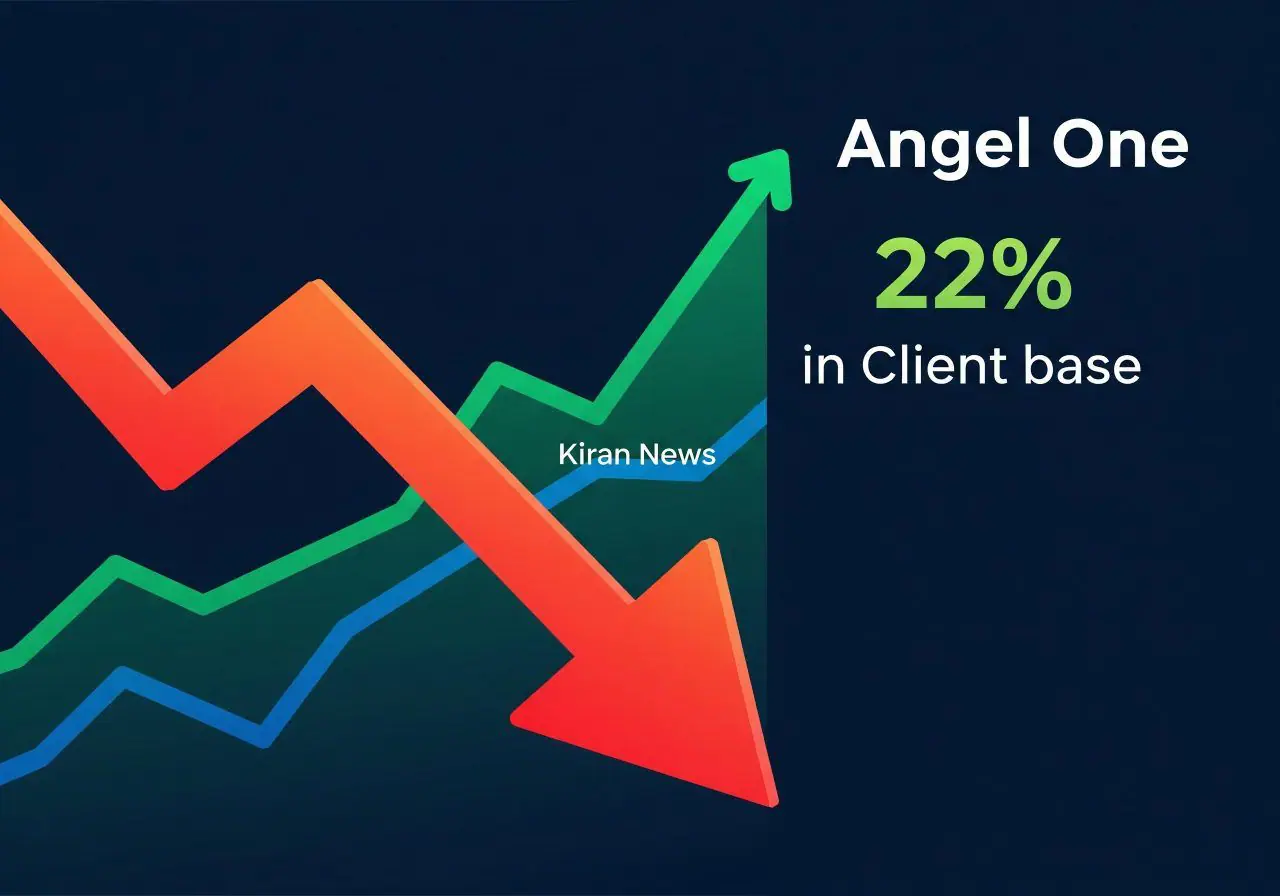 Angel One

22%

in Client base

Kiran News